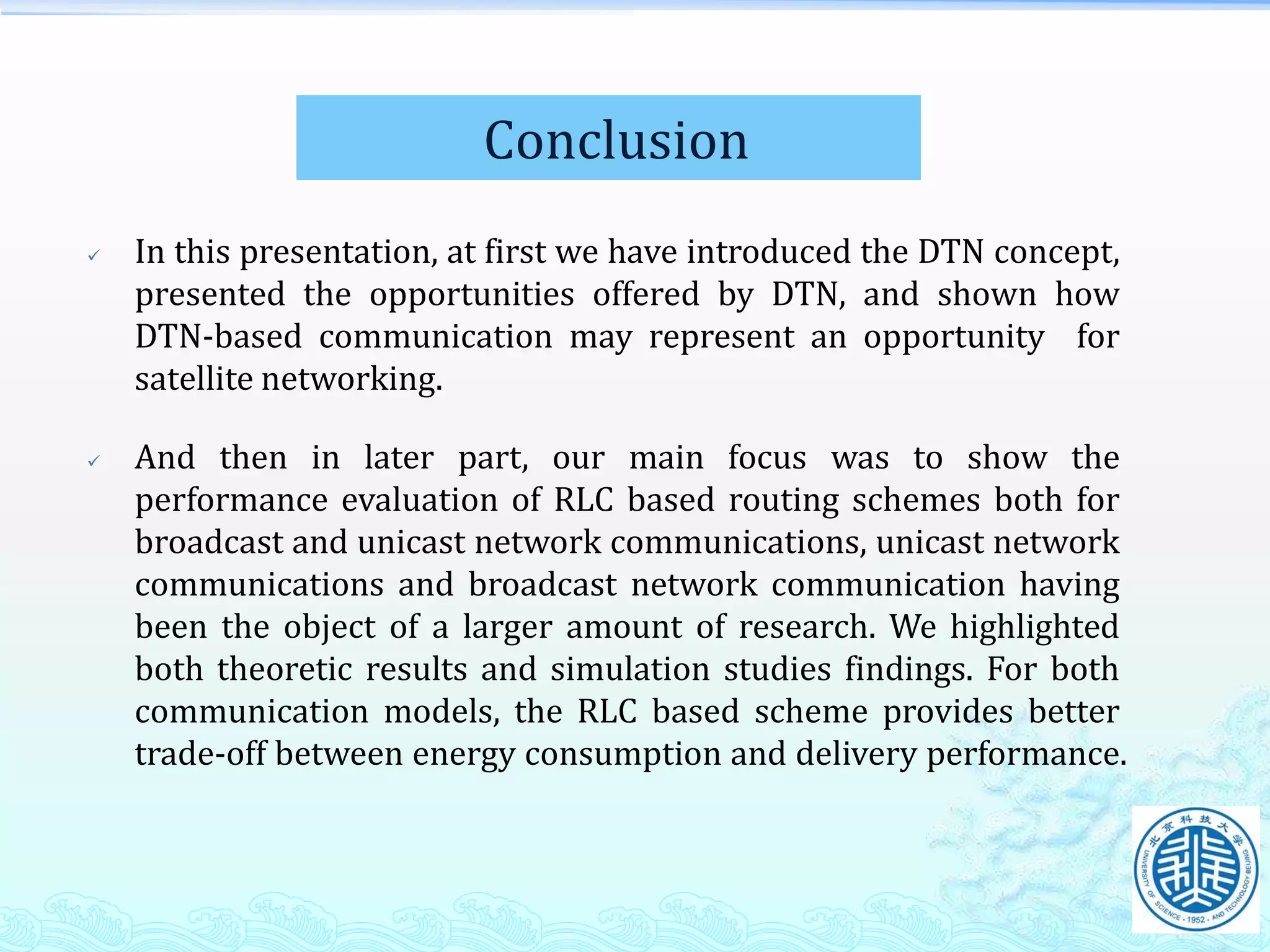 Conclusion

✓ In this presentation, at first we have introduced the DTN concept, presented the opportunities offered by DTN, and shown how DTN-based communication may represent an opportunity for satellite networking.

✓ And then in later part, our main focus was to show the performance evaluation of RLC based routing schemes both for broadcast and unicast network communications, unicast network communications and broadcast network communication having been the object of a larger amount of research. We highlighted both theoretic results and simulation studies findings. For both communication models, the RLC based scheme provides better trade-off between energy consumption and delivery performance.

北京科技大学
UNIVERSITY OF SCIENCE · 1952 · AND TECHNOLOGY BEIJING